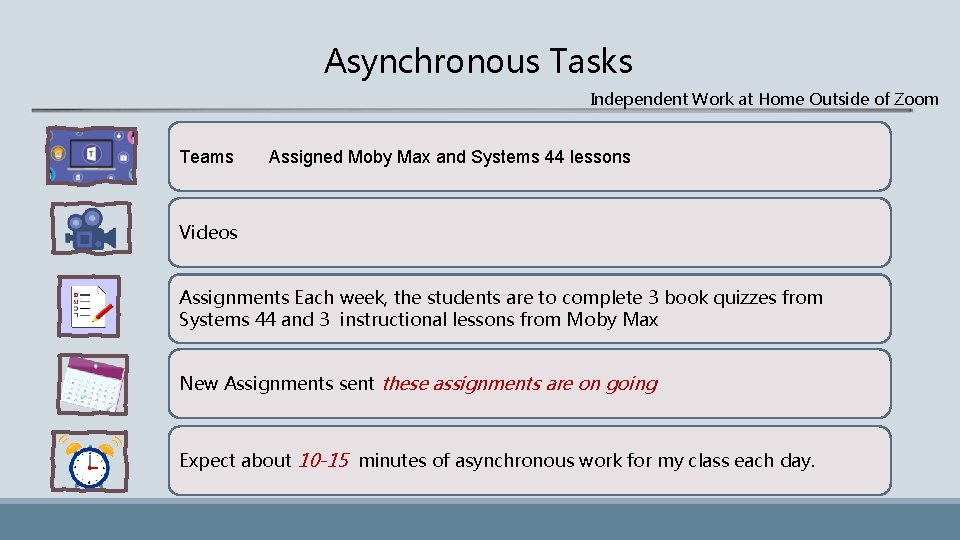 Asynchronous Tasks

Independent Work at Home Outside of Zoom

Teams Assigned Moby Max and Systems 44 lessons

Videos

Assignments Each week, the students are to complete 3 book quizzes from Systems 44 and 3 instructional lessons from Moby Max

New Assignments sent these assignments are on going

Expect about 10-15 minutes of asynchronous work for my class each day.